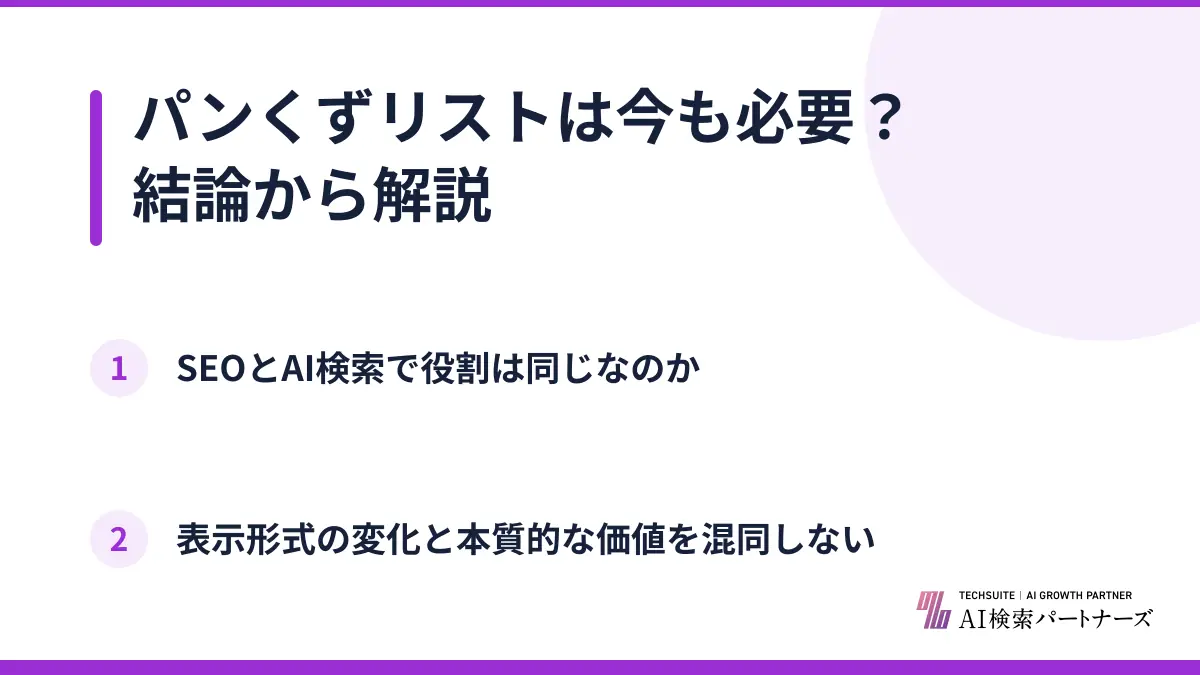 パンくずリストは今も必要？
結論から解説

1 SEOとAI検索で役割は同じなのか

2 表示形式の変化と本質的な価値を混同しない

TECHSUITE | AI GROWTH PARTNER
AI検索パートナーズ